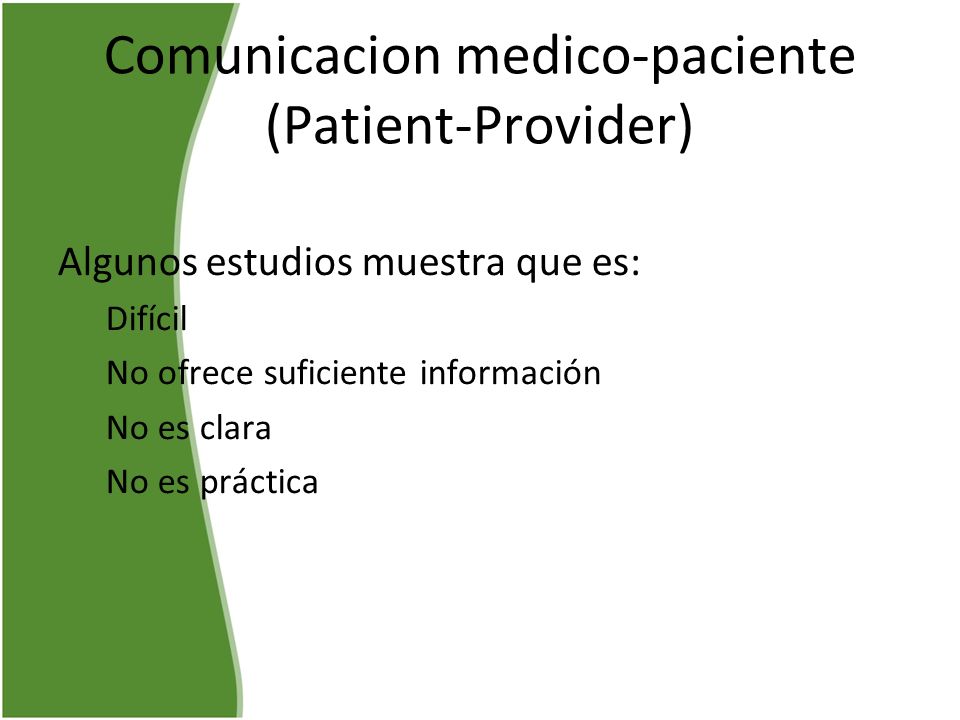 Comunicacion medico-paciente (Patient-Provider)

Algunos estudios muestra que es:

Difícil

No ofrece suficiente información

No es clara

No es práctica